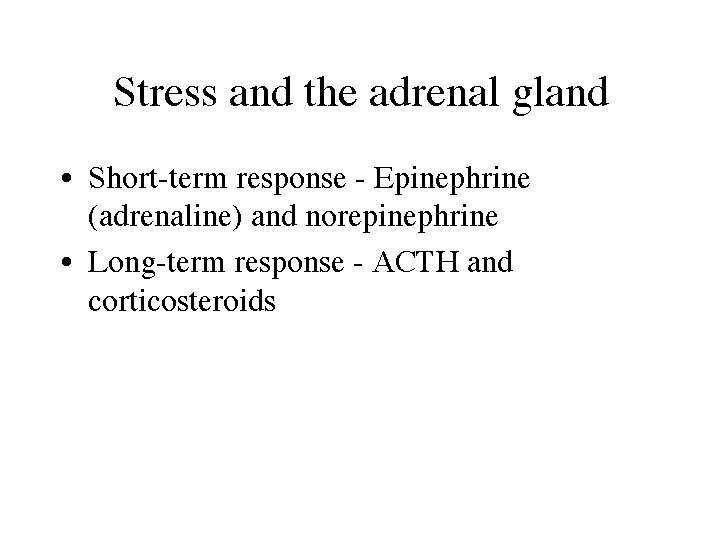 Stress and the adrenal gland

• Short-term response - Epinephrine (adrenaline) and norepinephrine
• Long-term response - ACTH and corticosteroids